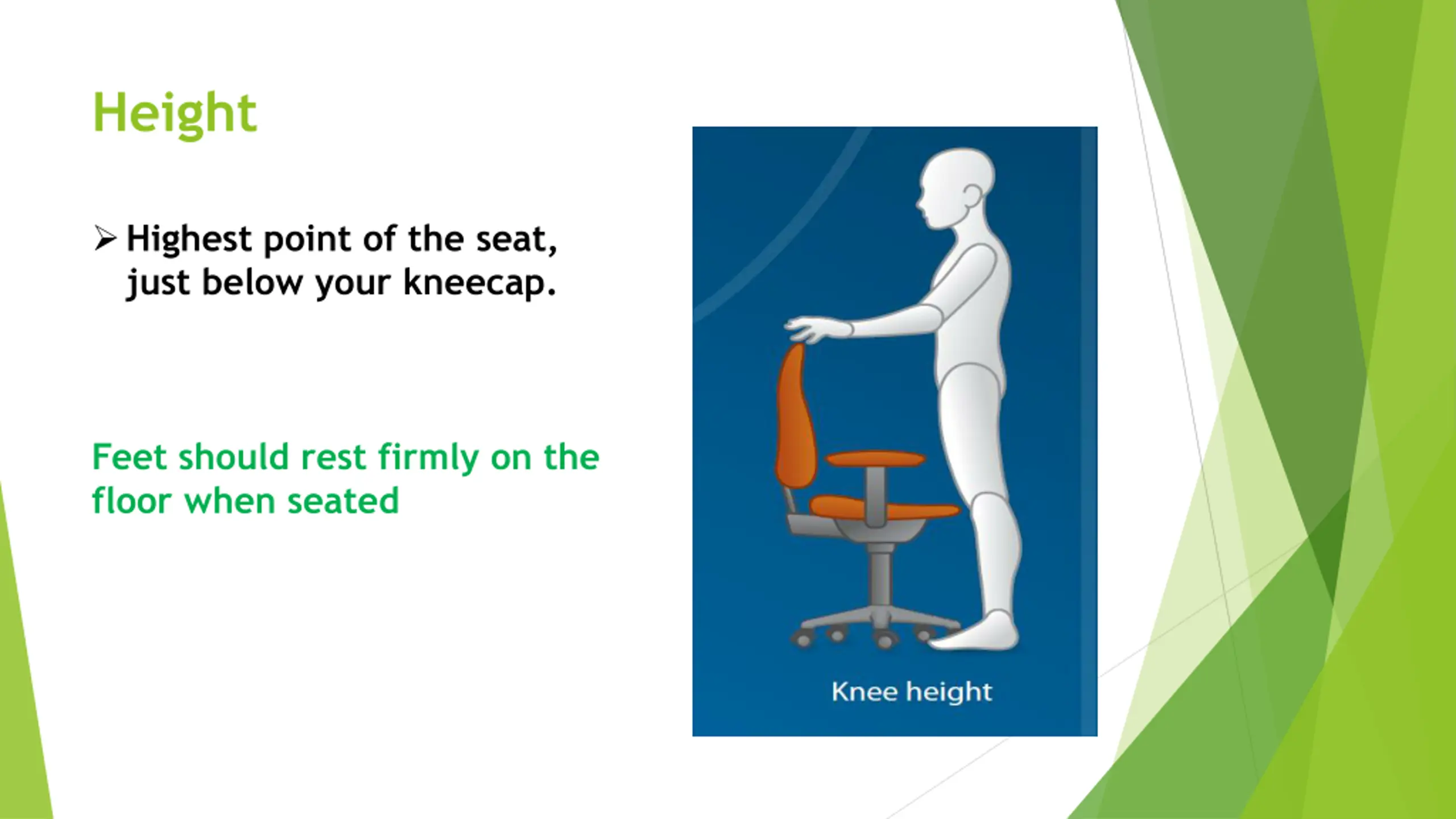 Height

➢ Highest point of the seat, just below your kneecap.

Feet should rest firmly on the floor when seated

Knee height